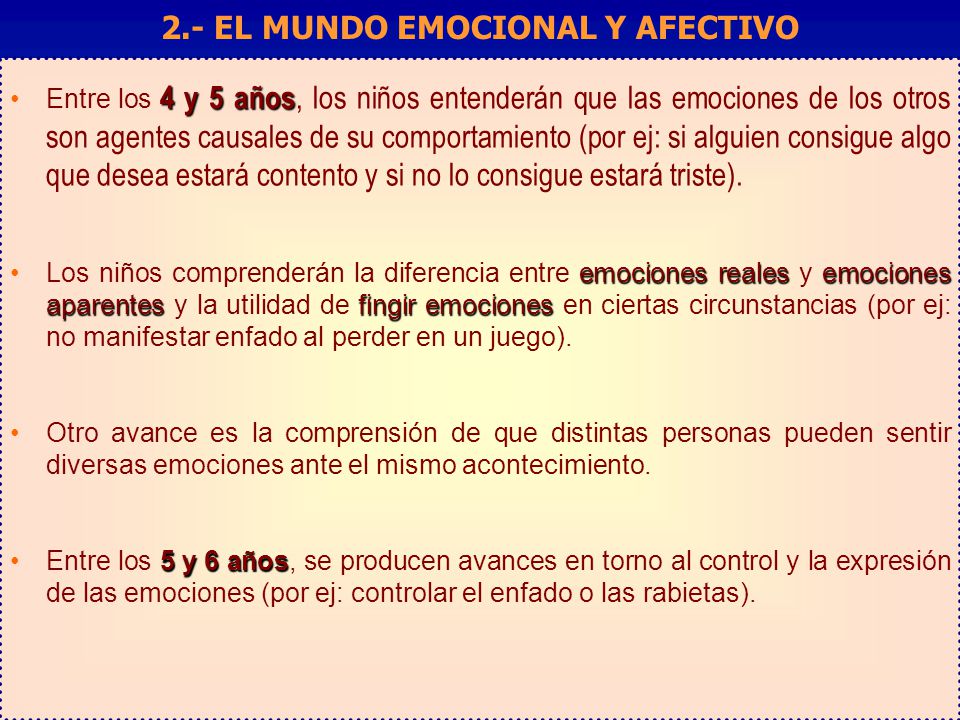 2.- EL MUNDO EMOCIONAL Y AFECTIVO

• Entre los 4 y 5 años, los niños entenderán que las emociones de los otros son agentes causales de su comportamiento (por ej: si alguien consigue algo que desea estará contento y si no lo consigue estará triste).

• Los niños comprenderán la diferencia entre emociones reales y emociones aparentes y la utilidad de fingir emociones en ciertas circunstancias (por ej: no manifestar enfado al perder en un juego).

• Otro avance es la comprensión de que distintas personas pueden sentir diversas emociones ante el mismo acontecimiento.

• Entre los 5 y 6 años, se producen avances en torno al control y la expresión de las emociones (por ej: controlar el enfado o las rabietas).